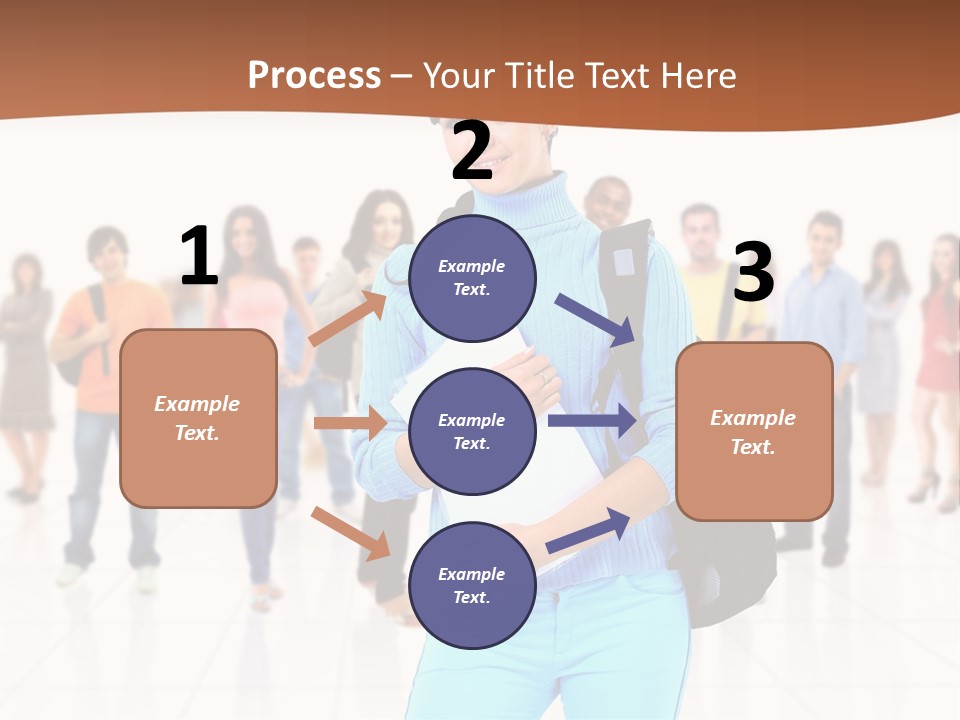 Process – Your Title Text Here

1

Example Text.

2

Example Text.

Example Text.

Example Text.

3

Example Text.